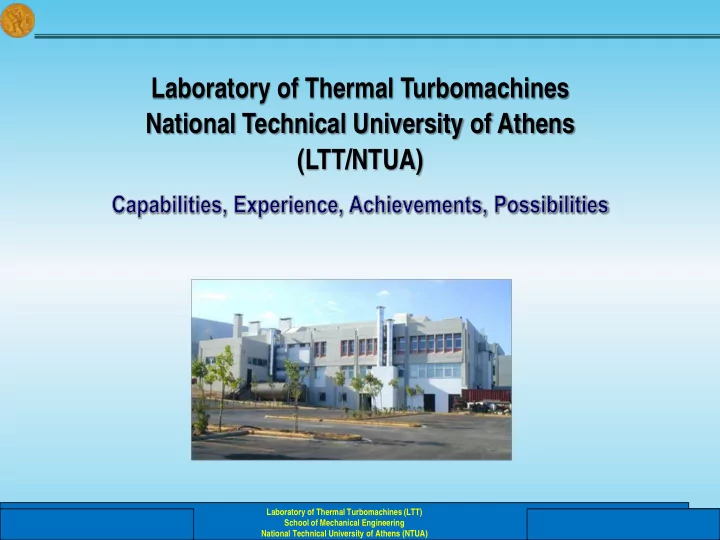 Laboratory of Thermal Turbomachines
National Technical University of Athens
(LTT/NTUA)

Capabilities, Experience, Achievements, Possibilities

Laboratory of Thermal Turbomachines (LTT)
School of Mechanical Engineering
National Technical University of Athens (NTUA)